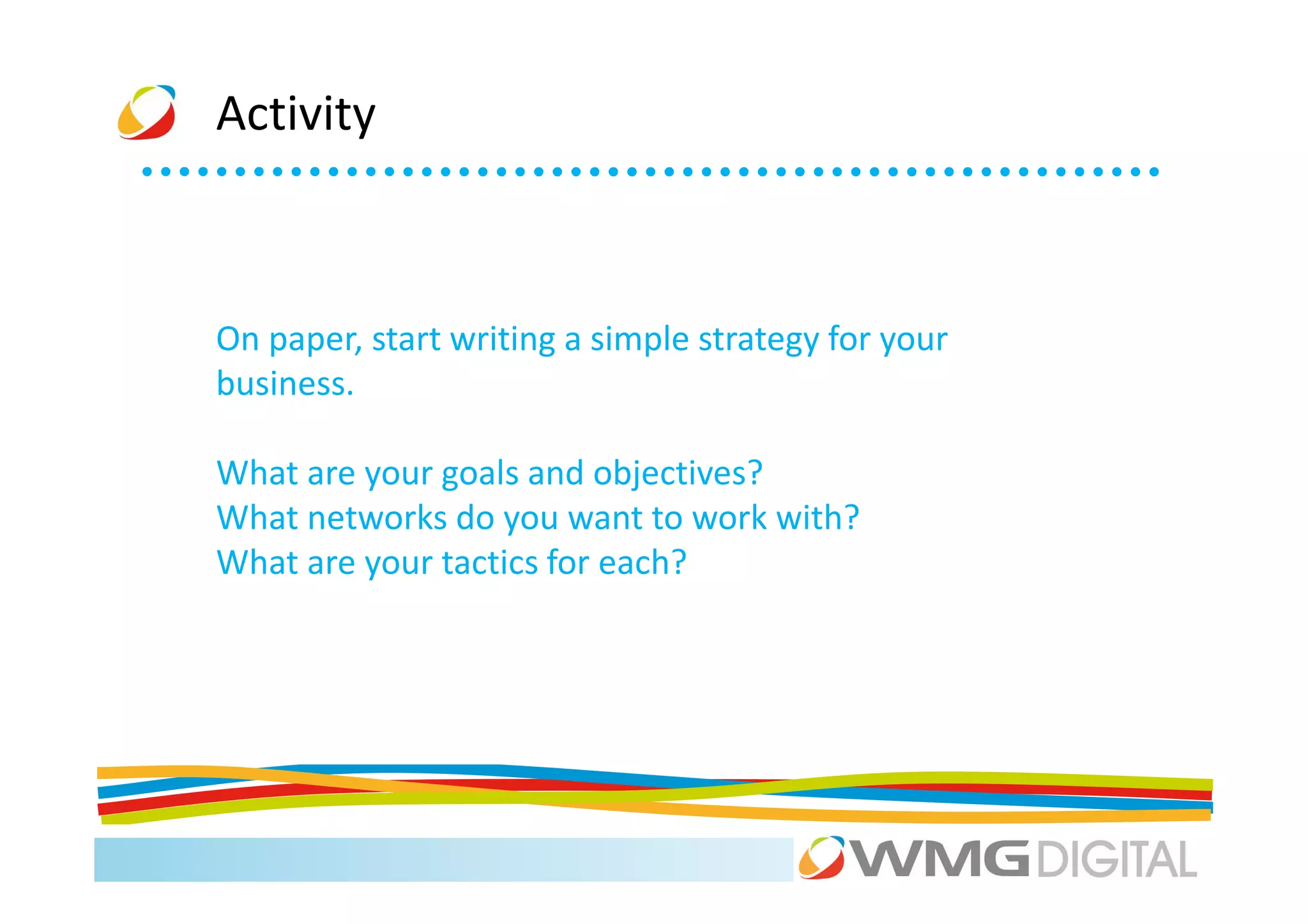 Activity

On paper, start writing a simple strategy for your business.

What are your goals and objectives?
What networks do you want to work with?
What are your tactics for each?

WMG DIGITAL